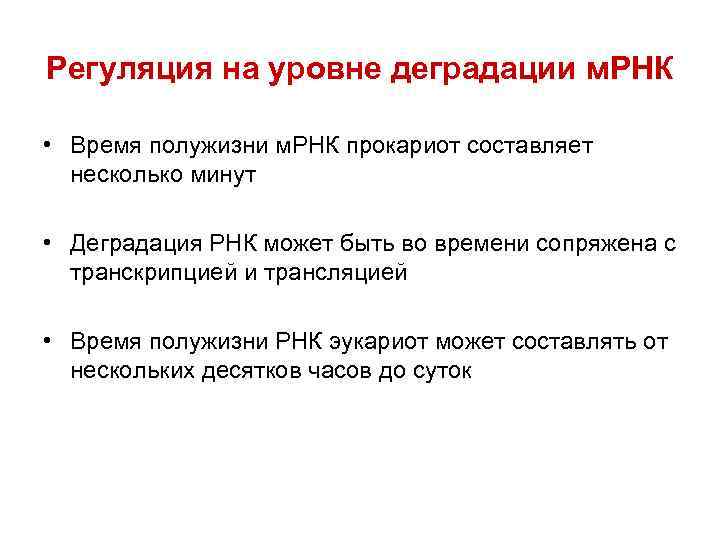 Регуляция на уровне деградации мРНК

• Время полужизни мРНК прокариот составляет несколько минут

• Деградация РНК может быть во времени сопряжена с транскрипцией и трансляцией

• Время полужизни РНК эукариот может составлять от нескольких десятков часов до суток